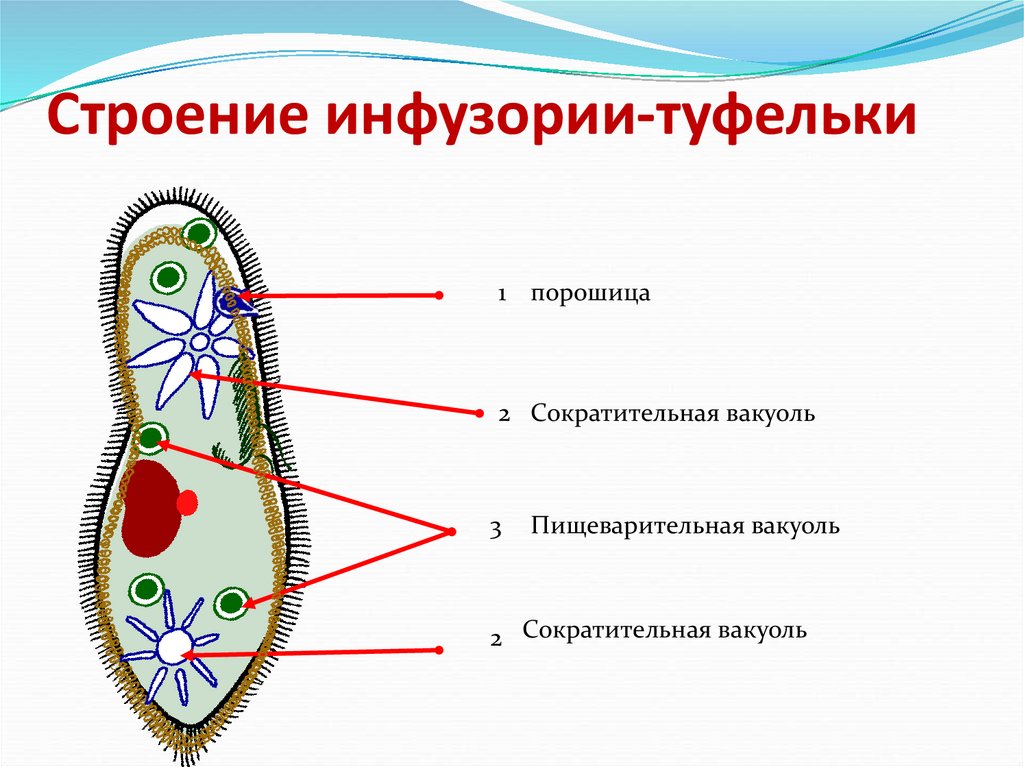 Строение инфузории-туфельки

1 порошица

2 Сократительная вакуоль

3 Пищеварительная вакуоль

2 Сократительная вакуоль